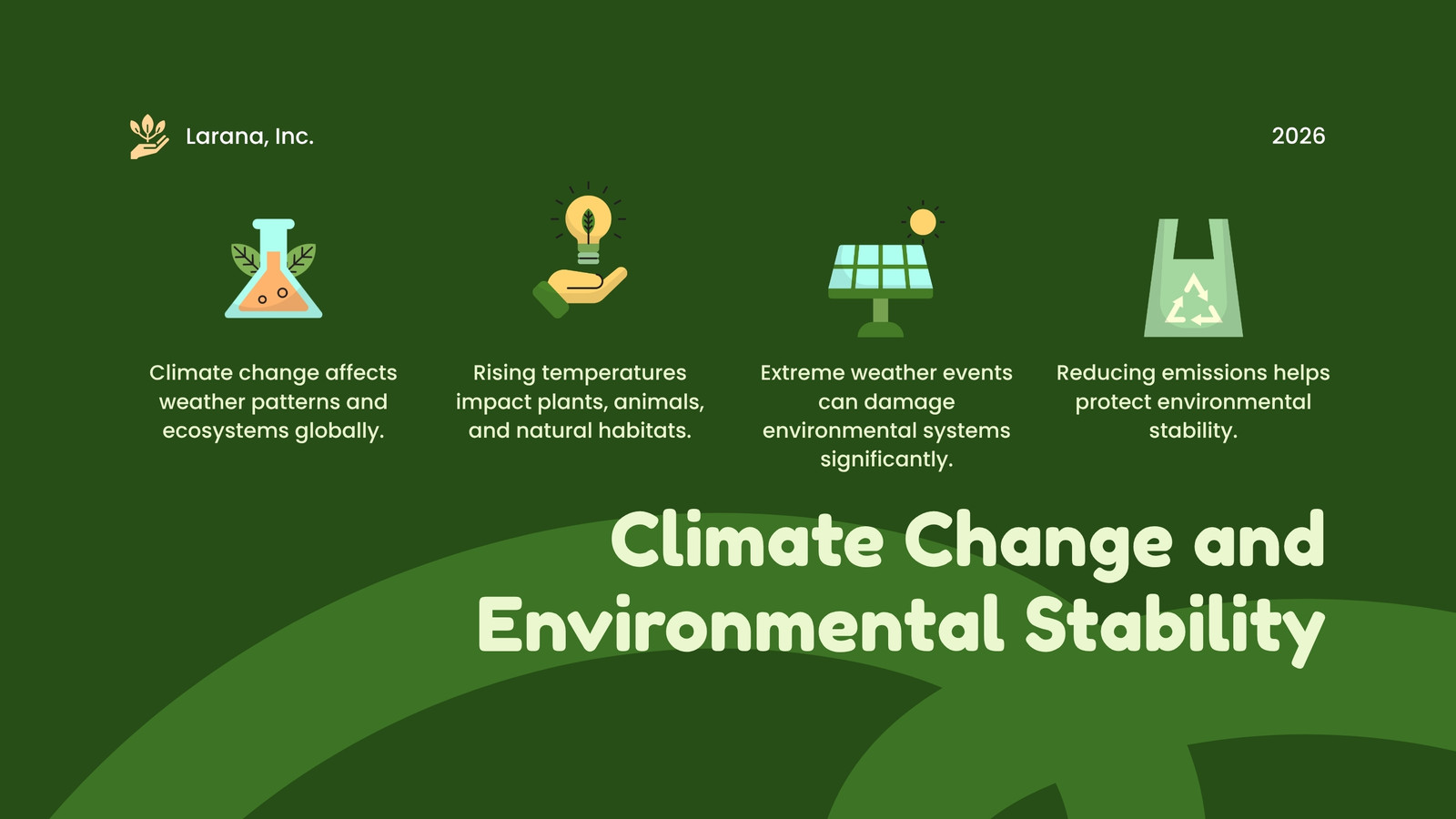 Larana, Inc.

2026

Climate change affects weather patterns and ecosystems globally.

Rising temperatures impact plants, animals, and natural habitats.

Extreme weather events can damage environmental systems significantly.

Reducing emissions helps protect environmental stability.

Climate Change and Environmental Stability